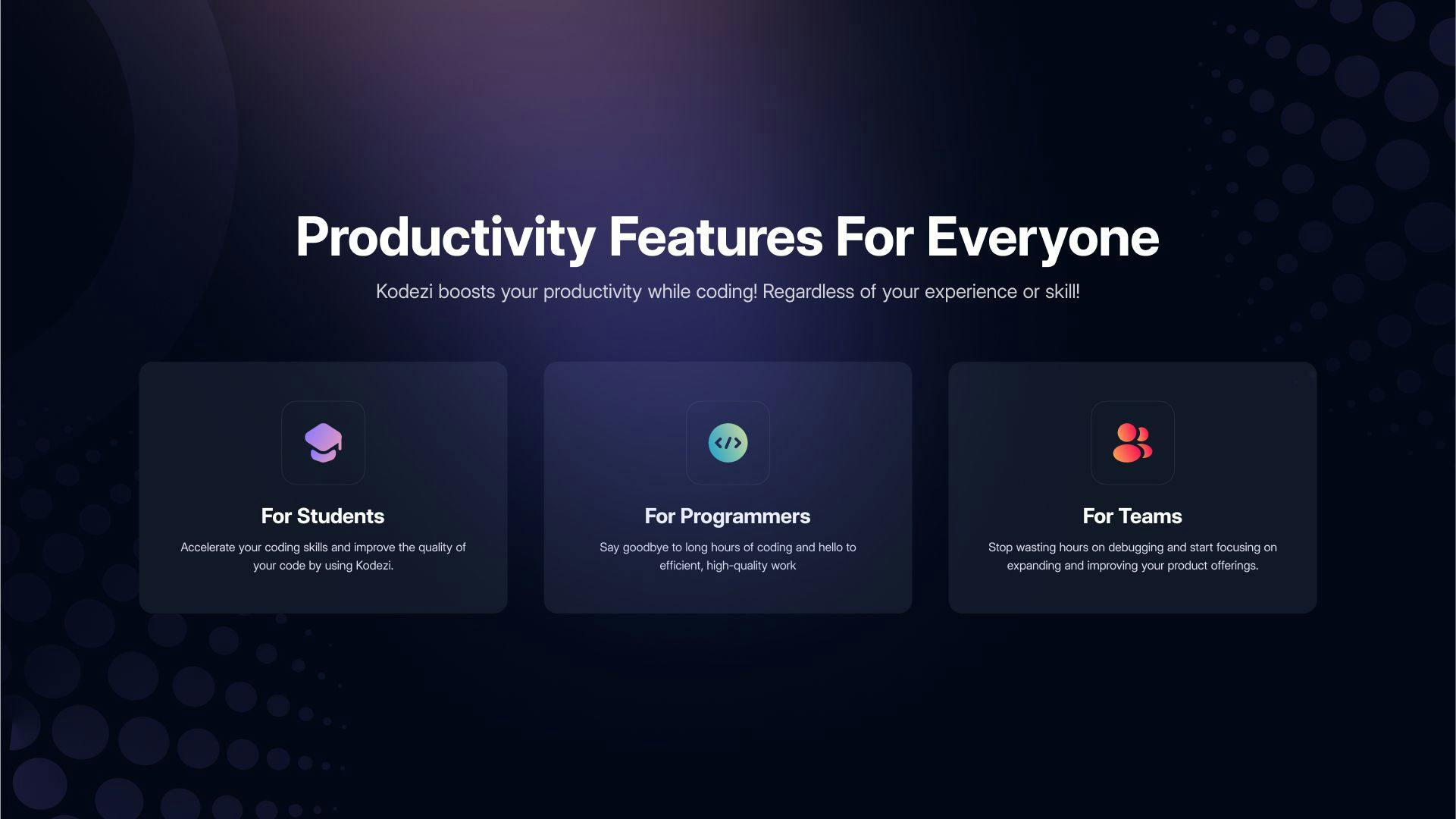 Productivity Features For Everyone

Kodezi boosts your productivity while coding! Regardless of your experience or skill!

For Students

Accelerate your coding skills and improve the quality of your code by using Kodezi.

For Programmers

Say goodbye to long hours of coding and hello to efficient, high-quality work

For Teams

Stop wasting hours on debugging and start focusing on expanding and improving your product offerings.